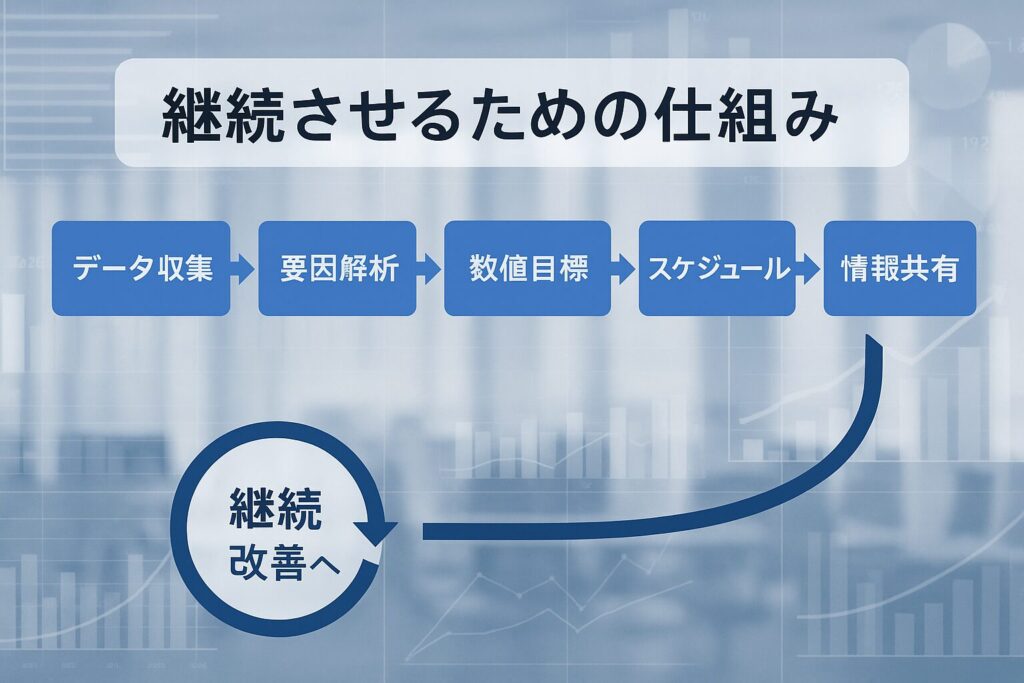 継続させるための仕組み

データ収集

要因解析

数値目標

スケジュール

情報共有

継続
改善へ